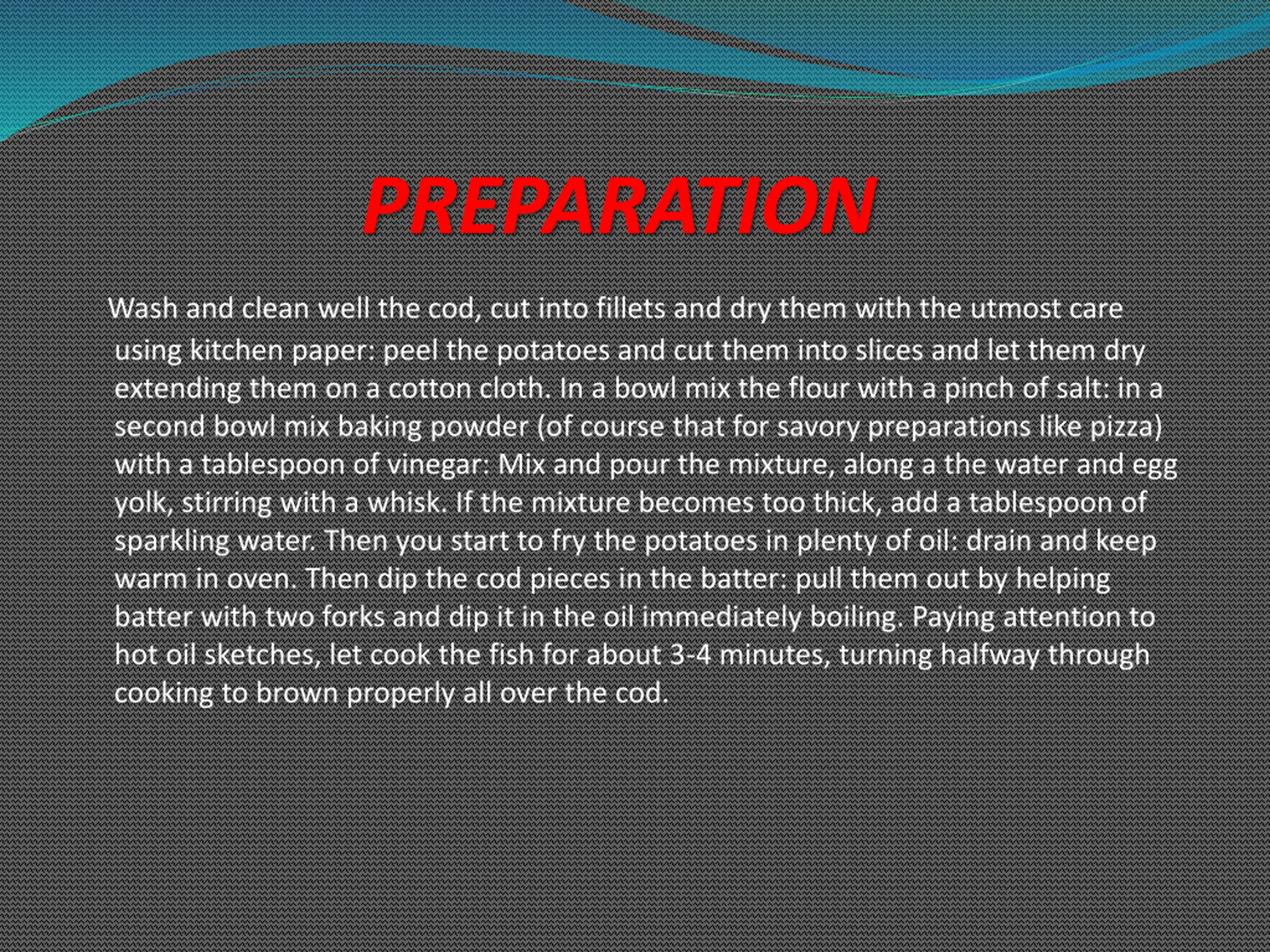 PREPARATION

Wash and clean well the cod, cut into fillets and dry them with the utmost care using kitchen paper: peel the potatoes and cut them into slices and let them dry extending them on a cotton cloth. In a bowl mix the flour with a pinch of salt: in a second bowl mix baking powder (of course that for savory preparations like pizza) with a tablespoon of vinegar: Mix and pour the mixture, along a the water and egg yolk, stirring with a whisk. If the mixture becomes too thick, add a tablespoon of sparkling water. Then you start to fry the potatoes in plenty of oil: drain and keep warm in oven. Then dip the cod pieces in the batter: pull them out by helping batter with two forks and dip it in the oil immediately boiling. Paying attention to hot oil sketches, let cook the fish for about 3-4 minutes, turning halfway through cooking to brown properly all over the cod.